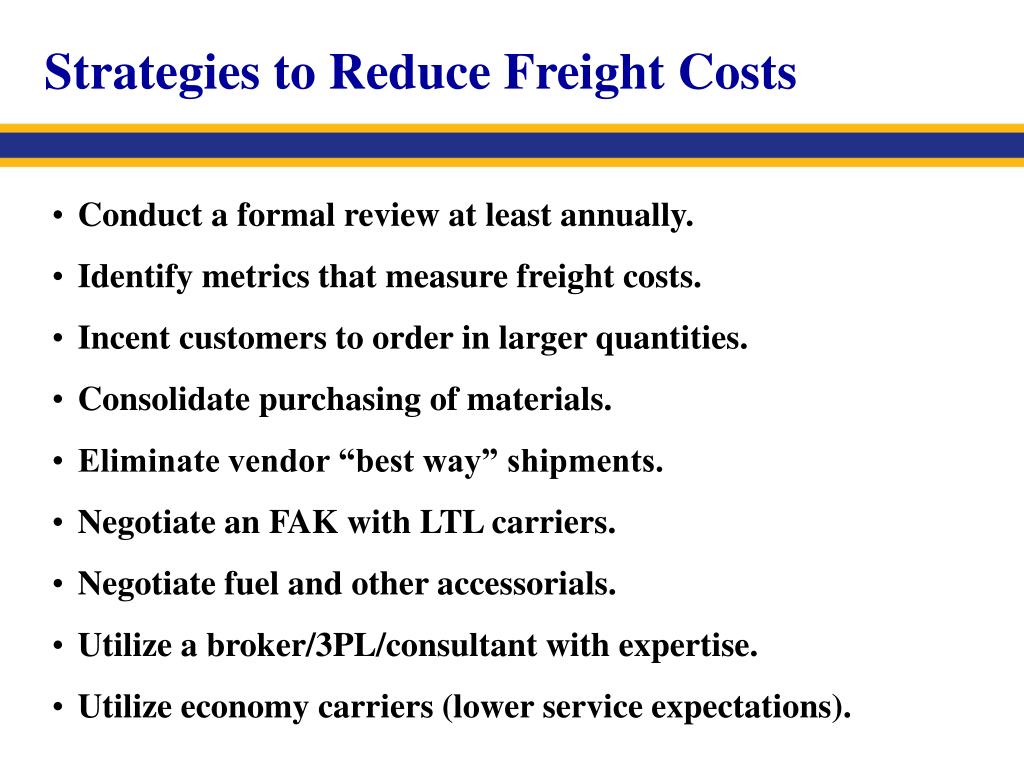 Strategies to Reduce Freight Costs

• Conduct a formal review at least annually.
• Identify metrics that measure freight costs.
• Incent customers to order in larger quantities.
• Consolidate purchasing of materials.
• Eliminate vendor “best way” shipments.
• Negotiate an FAK with LTL carriers.
• Negotiate fuel and other accessorials.
• Utilize a broker/3PL/consultant with expertise.
• Utilize economy carriers (lower service expectations).